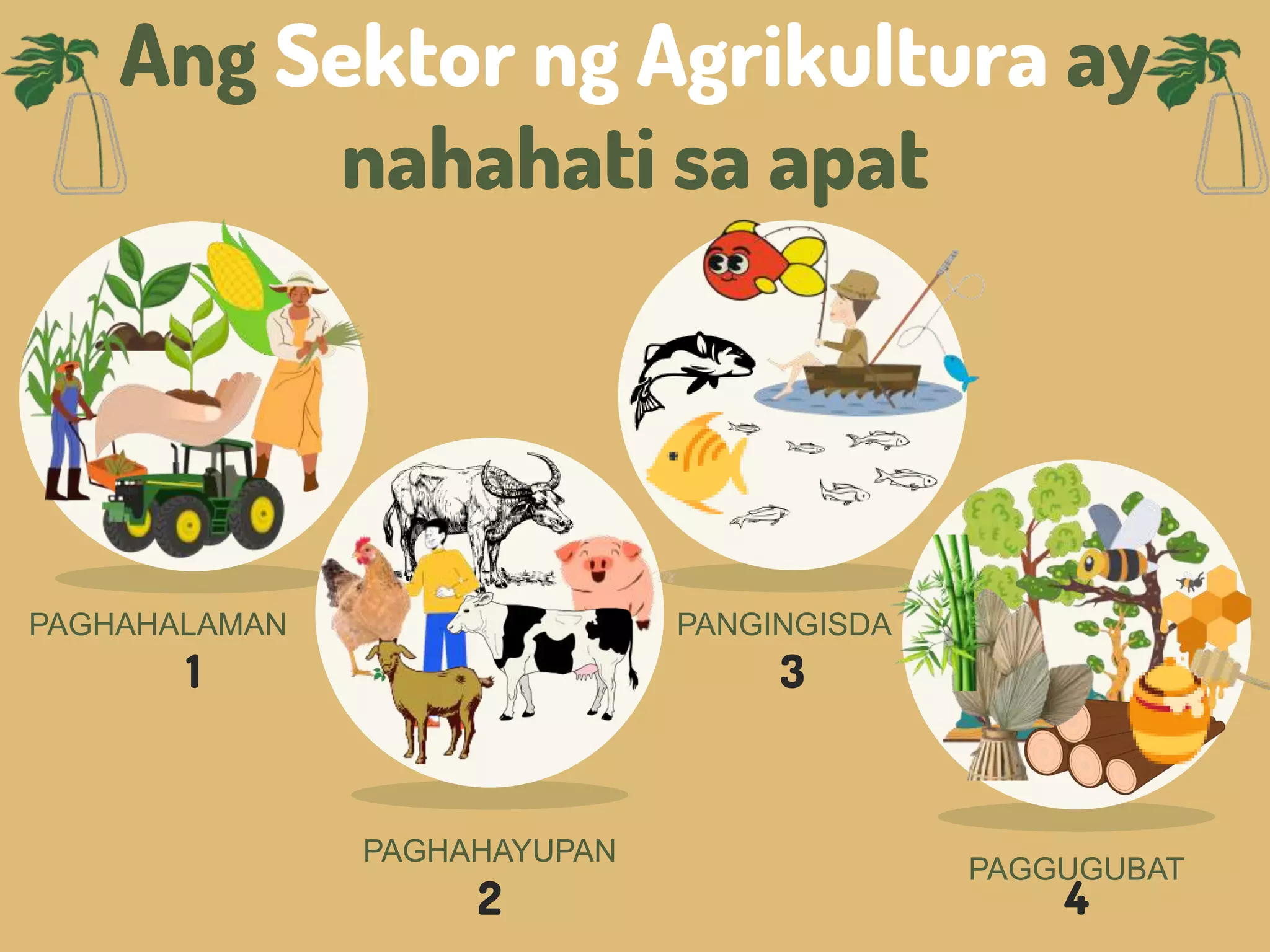 Ang Sektor ng Agrikultura ay nahahati sa apat

PAGHAHALAMAN
1

PAGHAHAYUPAN
2

PANGINGISDA
3

PAGGUGUBAT
4